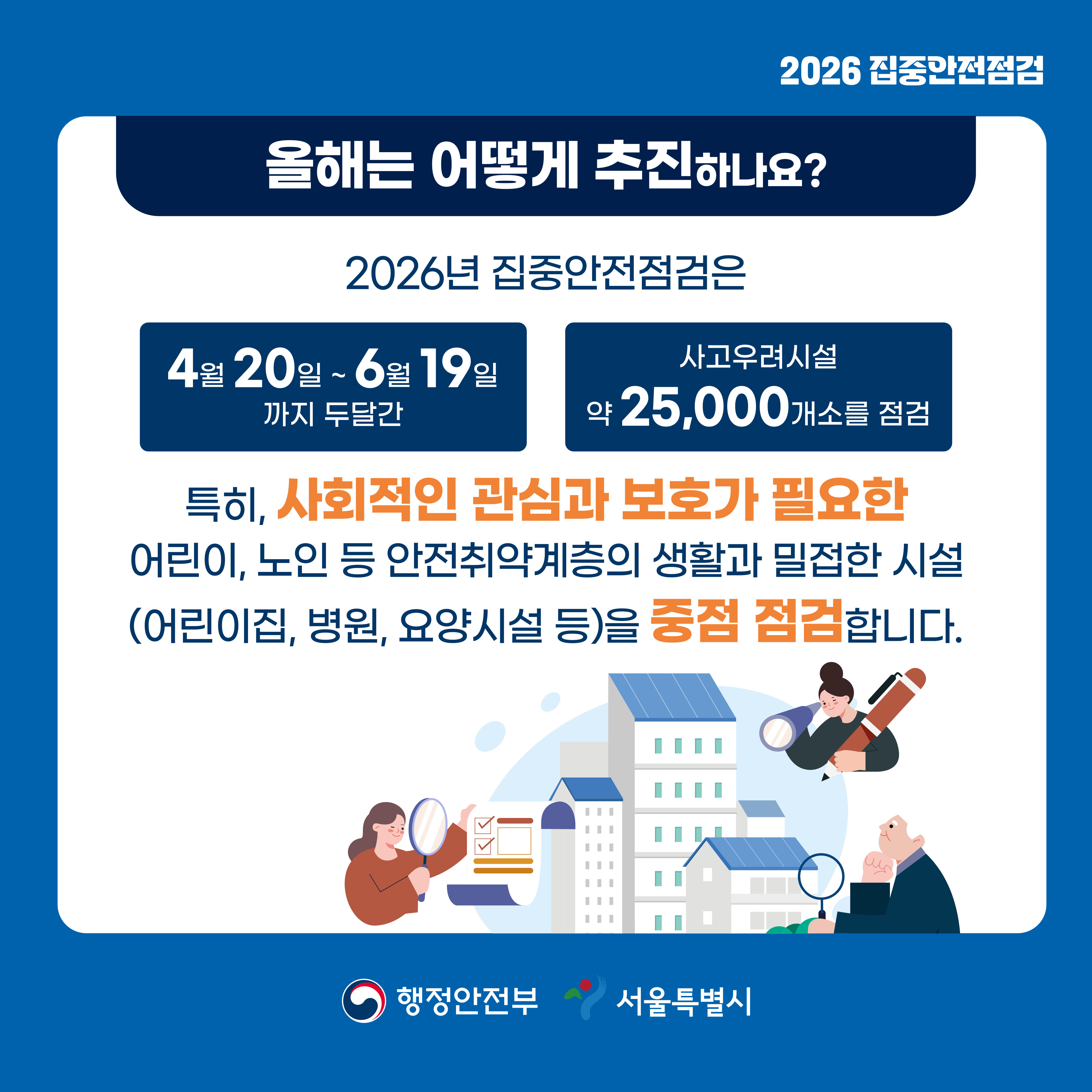 2026 집중안전점검

올해는 어떻게 추진하나요?

2026년 집중안전점검은

4월 20일 ~ 6월 19일 까지 두달간

사고우려시설 약 25,000개소를 점검

특히, 사회적인 관심과 보호가 필요한 어린이, 노인 등 안전취약계층의 생활과 밀접한 시설 (어린이집, 병원, 요양시설 등)을 중점 점검합니다.

행정안전부 서울특별시